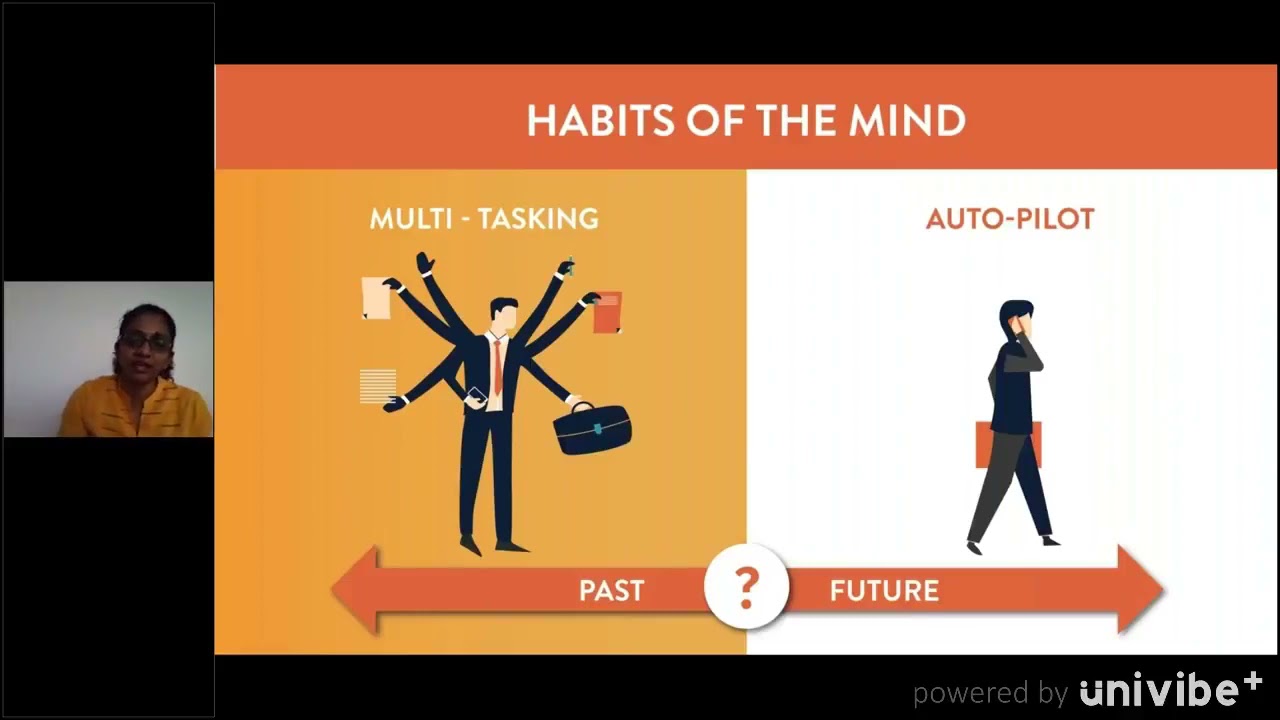 HABITS OF THE MIND

MULTI - TASKING

AUTO-PILOT

PAST ? FUTURE

powered by univibe+